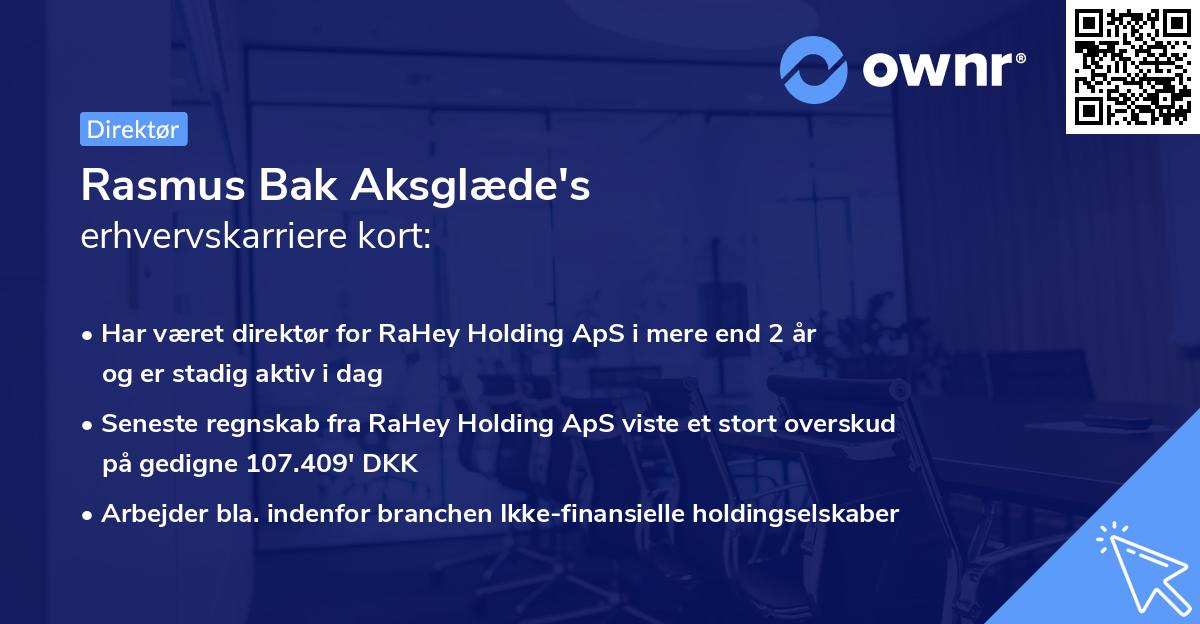 ownr®

Direktør

Rasmus Bak Aksglæde's
erhvervskarriere kort:

• Har været direktør for RaHey Holding ApS i mere end 2 år og er stadig aktiv i dag

• Seneste regnskab fra RaHey Holding ApS viste et stort overskud på gedigne 107.409' DKK

• Arbejder bla. indenfor branchen Ikke-finansielle holdingselskaber